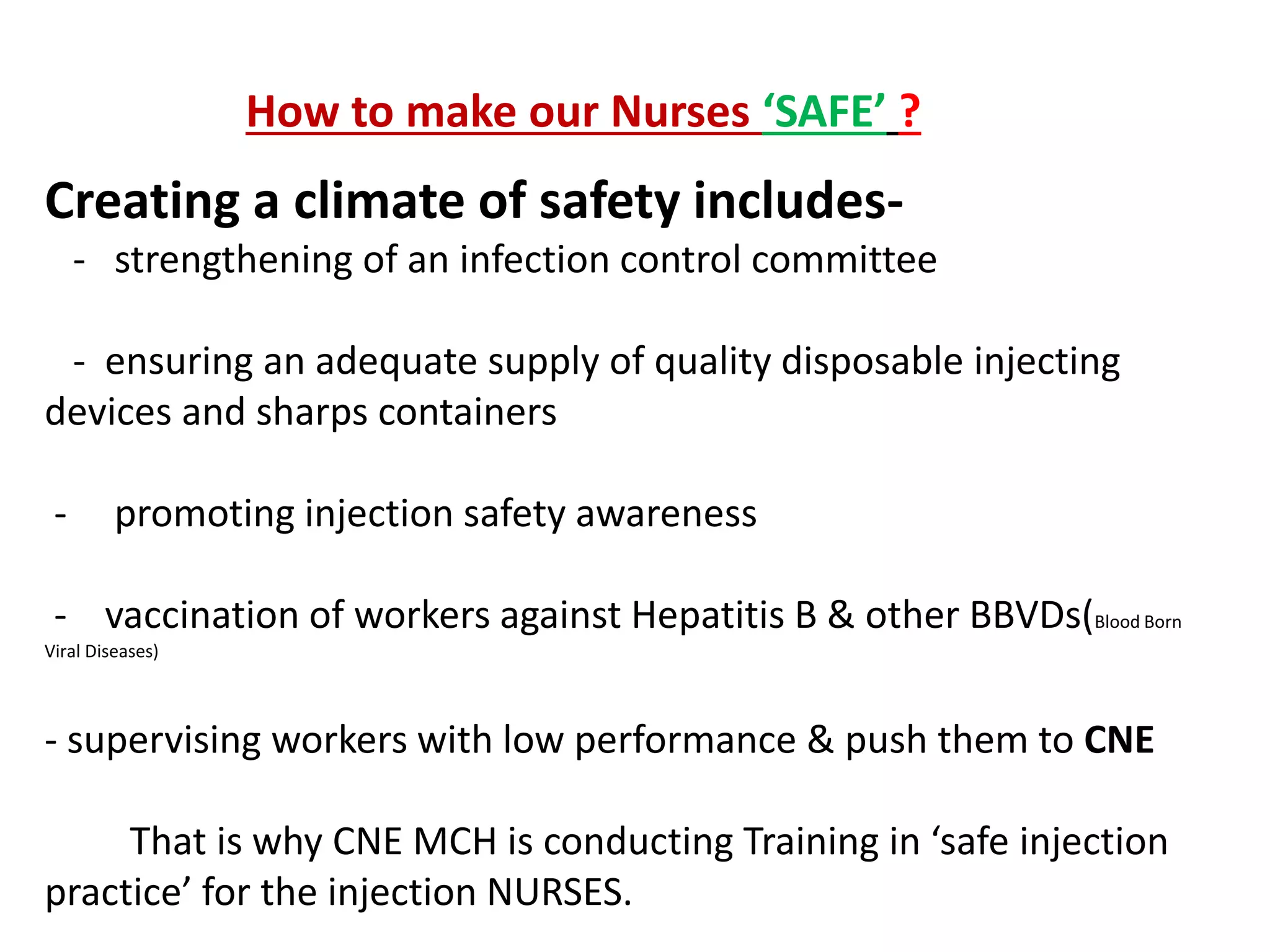 How to make our Nurses ‘SAFE’ ?

Creating a climate of safety includes-

- strengthening of an infection control committee

- ensuring an adequate supply of quality disposable injecting devices and sharps containers

- promoting injection safety awareness

- vaccination of workers against Hepatitis B & other BBVDs(Blood Born Viral Diseases)

- supervising workers with low performance & push them to CNE

That is why CNE MCH is conducting Training in ‘safe injection practice’ for the injection NURSES.